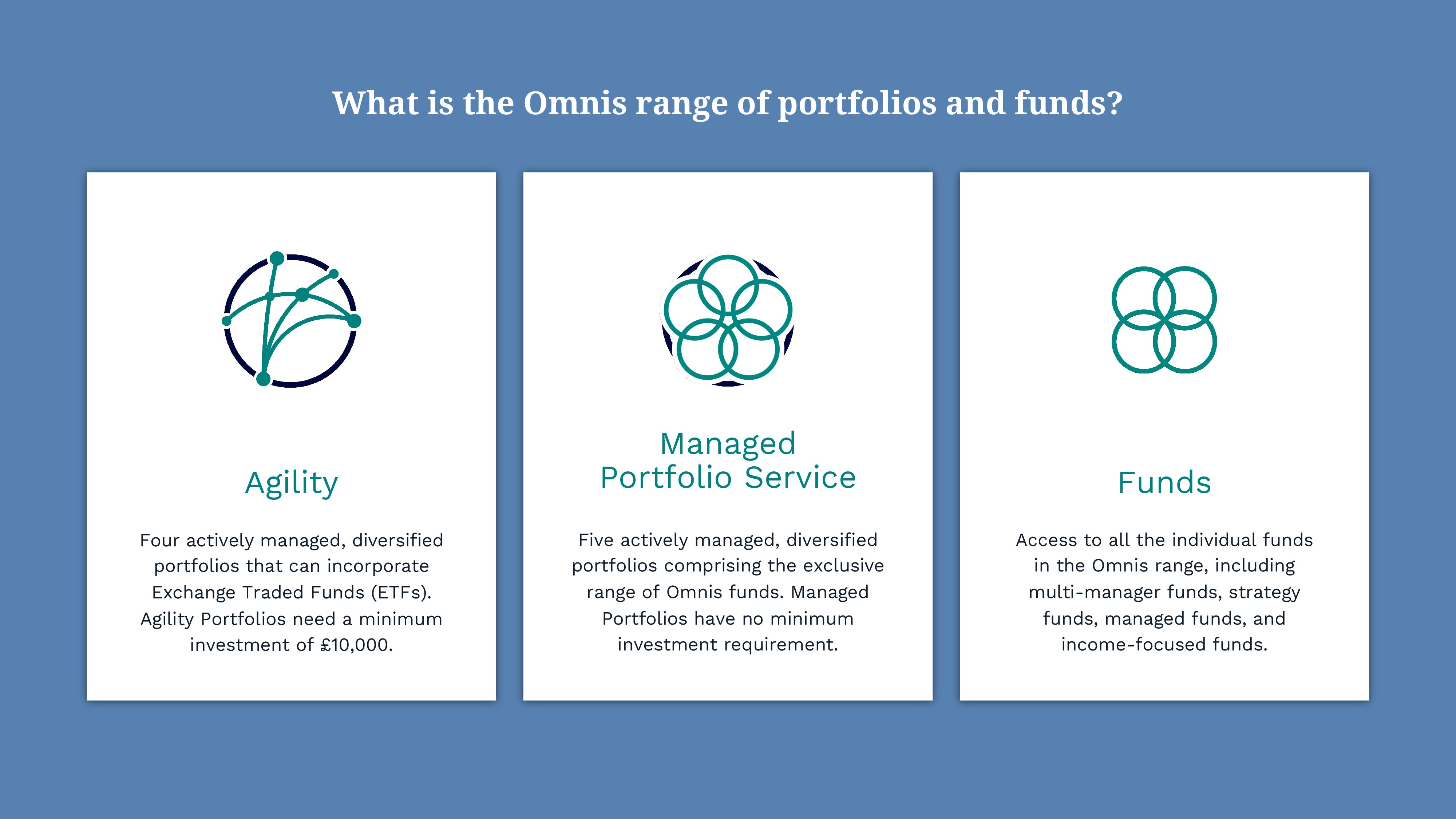 What is the Omnis range of portfolios and funds?

Agility

Four actively managed, diversified portfolios that can incorporate Exchange Traded Funds (ETFs). Agility Portfolios need a minimum investment of £10,000.

Managed Portfolio Service

Five actively managed, diversified portfolios comprising the exclusive range of Omnis funds. Managed Portfolios have no minimum investment requirement.

Funds

Access to all the individual funds in the Omnis range, including multi-manager funds, strategy funds, managed funds, and income-focused funds.